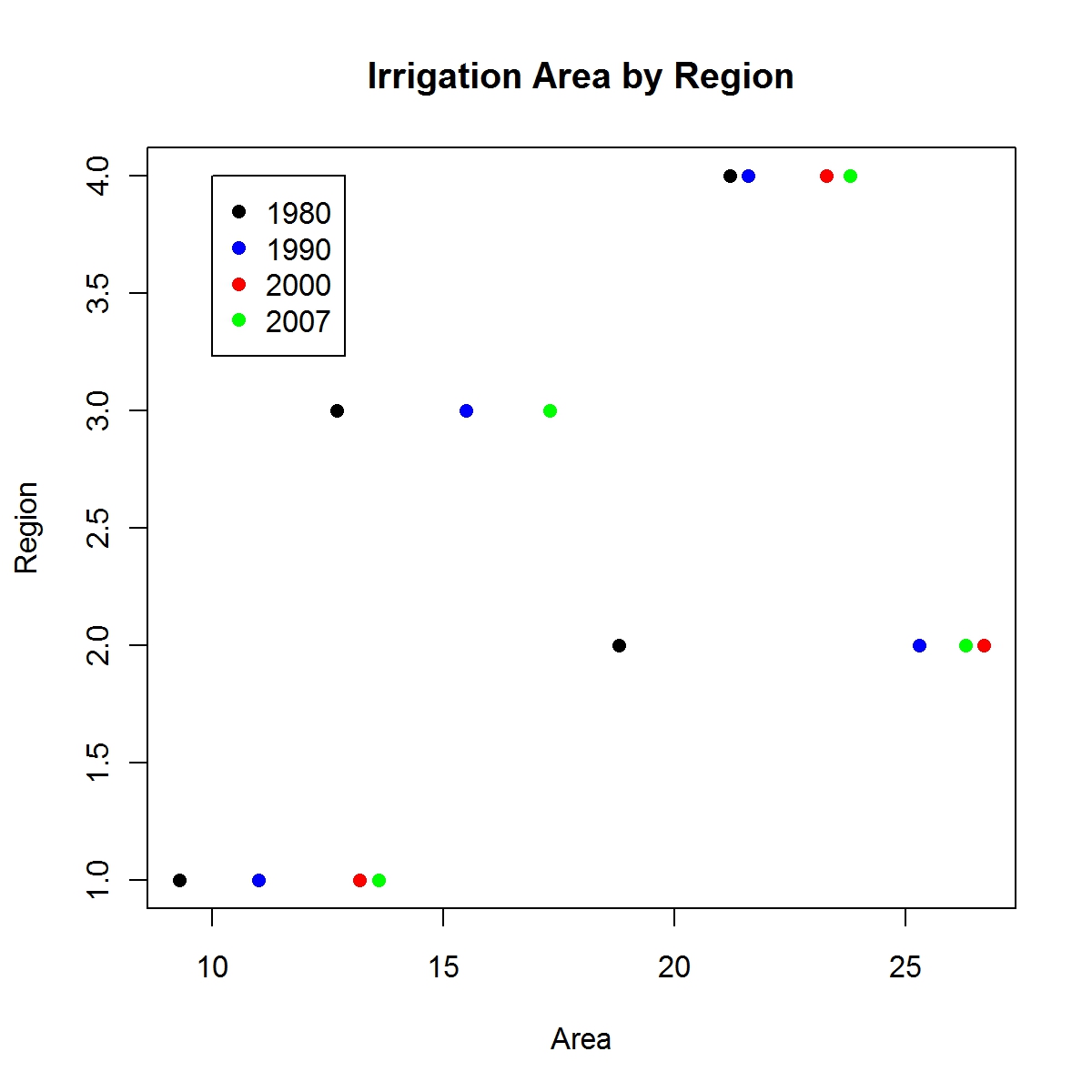 Irrigation Area by Region

1980
1990
2000
2007

Region

4.0
3.5
3.0
2.5
2.0
1.5
1.0

10
15
20
25

Area